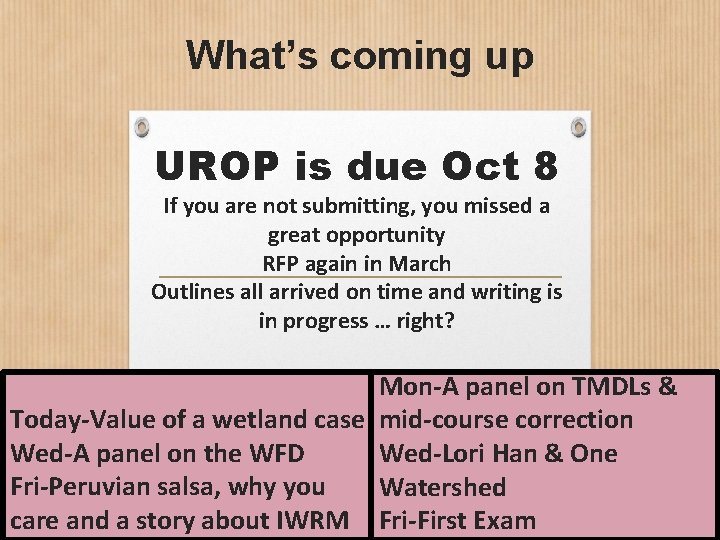 What's coming up

UROP is due Oct 8

If you are not submitting, you missed a great opportunity

RFP again in March

Outlines all arrived on time and writing is in progress … right?

Today-Value of a wetland case
Wed-A panel on the WFD
Fri-Peruvian salsa, why you care and a story about IWRM

Mon-A panel on TMDLs & mid-course correction
Wed-Lori Han & One Watershed
Fri-First Exam